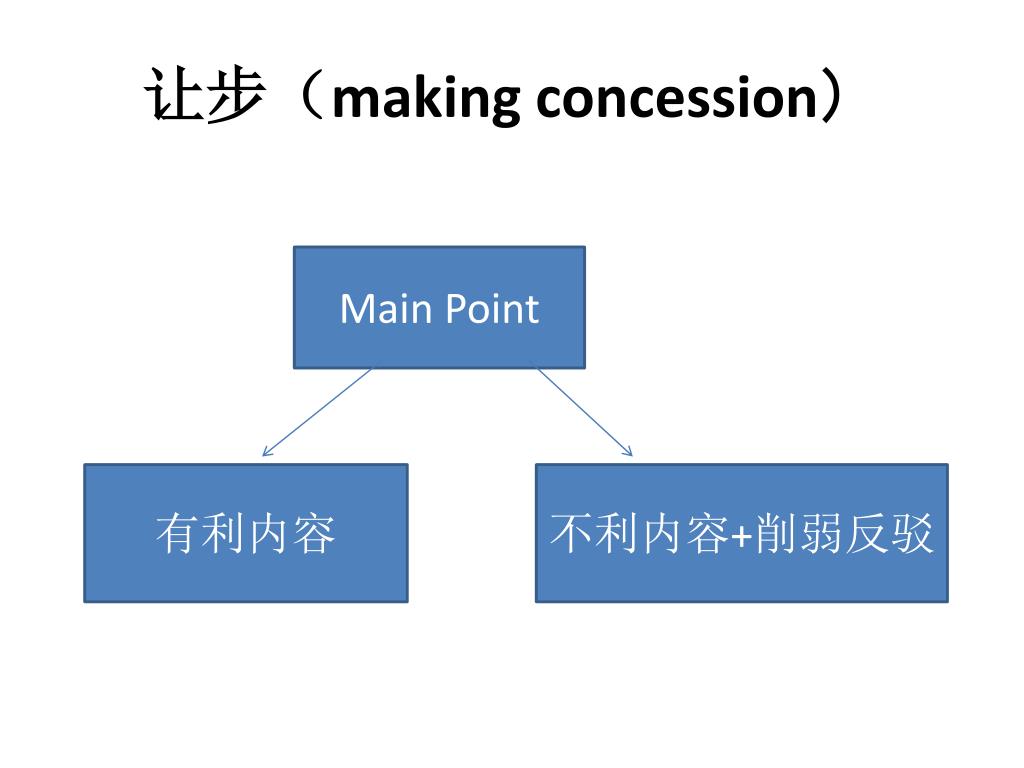 让步（making concession）

Main Point

有利内容

不利内容+削弱反驳